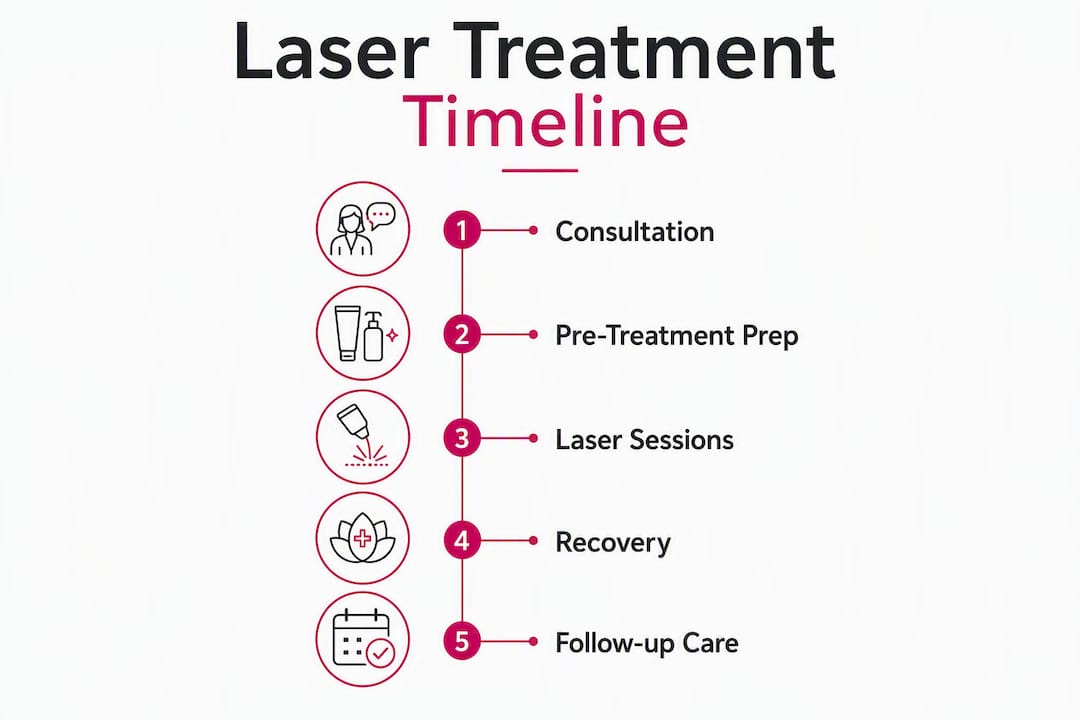 Laser Treatment
Timeline

1 Consultation

2 Pre-Treatment Prep

3 Laser Sessions

4 Recovery

5 Follow-up Care